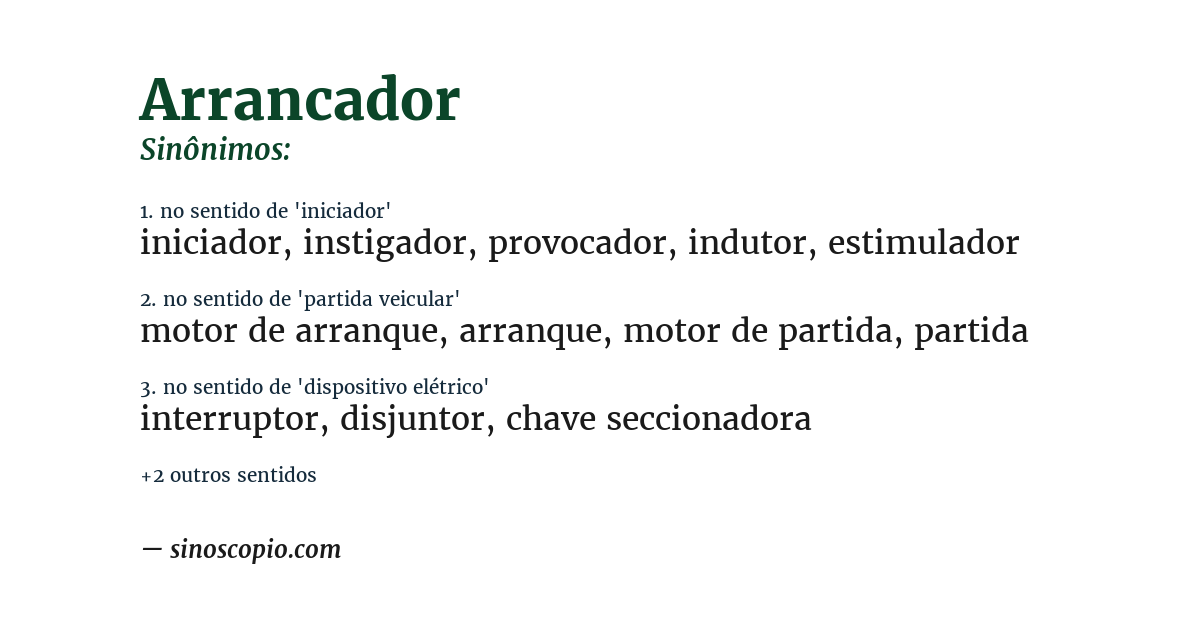 Arrancador
Sinônimos:

1. no sentido de 'iniciador'
iniciador, instigador, provocador, indutor, estimulador

2. no sentido de 'partida veicular'
motor de arranque, arranque, motor de partida, partida

3. no sentido de 'dispositivo elétrico'
interruptor, disjuntor, chave seccionadora

+2 outros sentidos

— sinoscopio.com